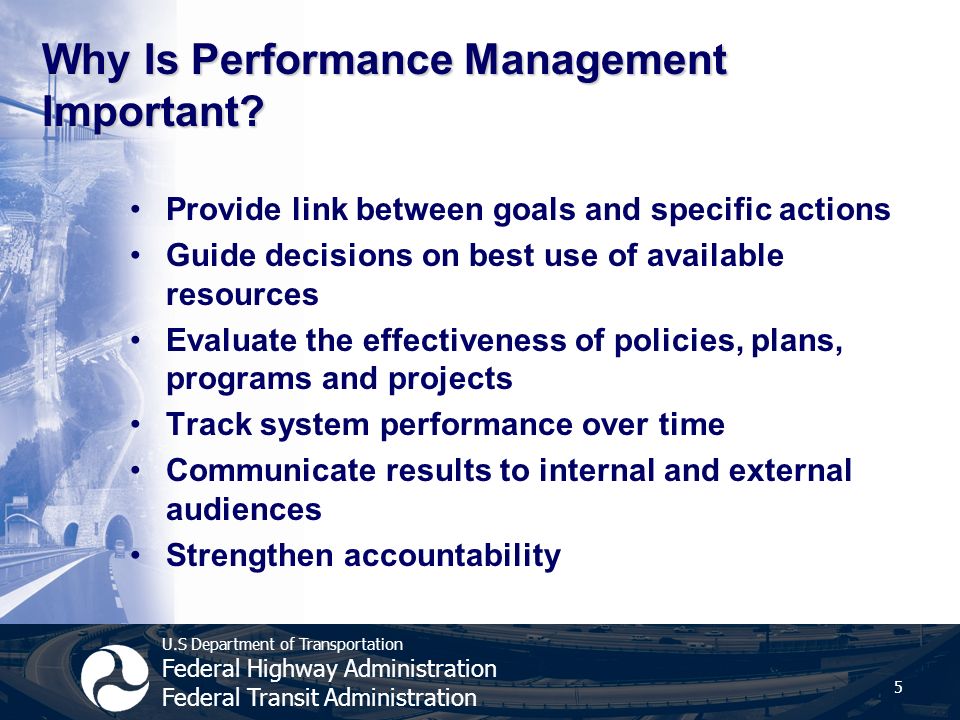 Why Is Performance Management Important?

• Provide link between goals and specific actions
• Guide decisions on best use of available resources
• Evaluate the effectiveness of policies, plans, programs and projects
• Track system performance over time
• Communicate results to internal and external audiences
• Strengthen accountability

U.S Department of Transportation
Federal Highway Administration
Federal Transit Administration

5